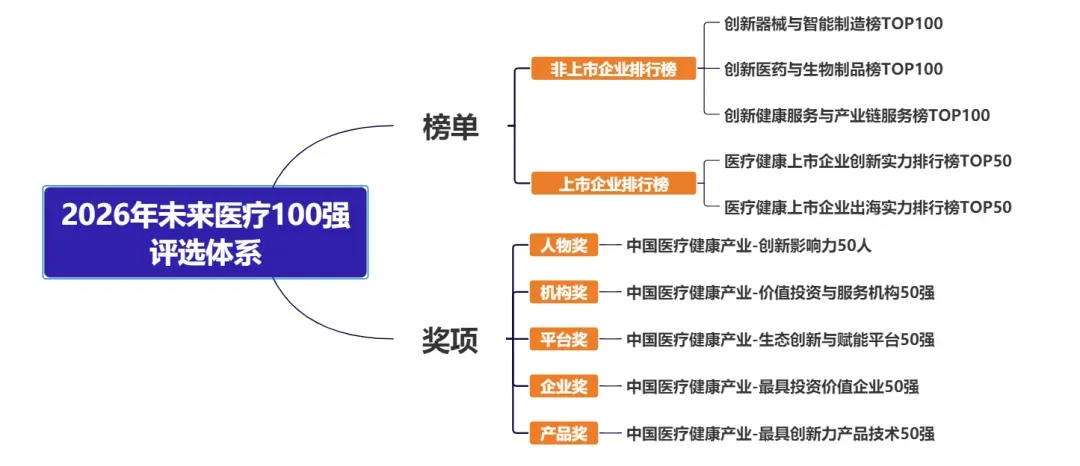 2026年未来医疗100强评选体系

榜单

非上市企业排行榜

创新器械与智能制造榜TOP100

创新医药与生物制品榜TOP100

创新健康服务与产业链服务榜TOP100

上市企业排行榜

医疗健康上市企业创新实力排行榜TOP50

医疗健康上市企业出海实力排行榜TOP50

奖项

人物奖 中国医疗健康产业-创新影响力50人

机构奖 中国医疗健康产业-价值投资与服务机构50强

平台奖 中国医疗健康产业-生态创新与赋能平台50强

企业奖 中国医疗健康产业-最具投资价值企业50强

产品奖 中国医疗健康产业-最具创新力产品技术50强